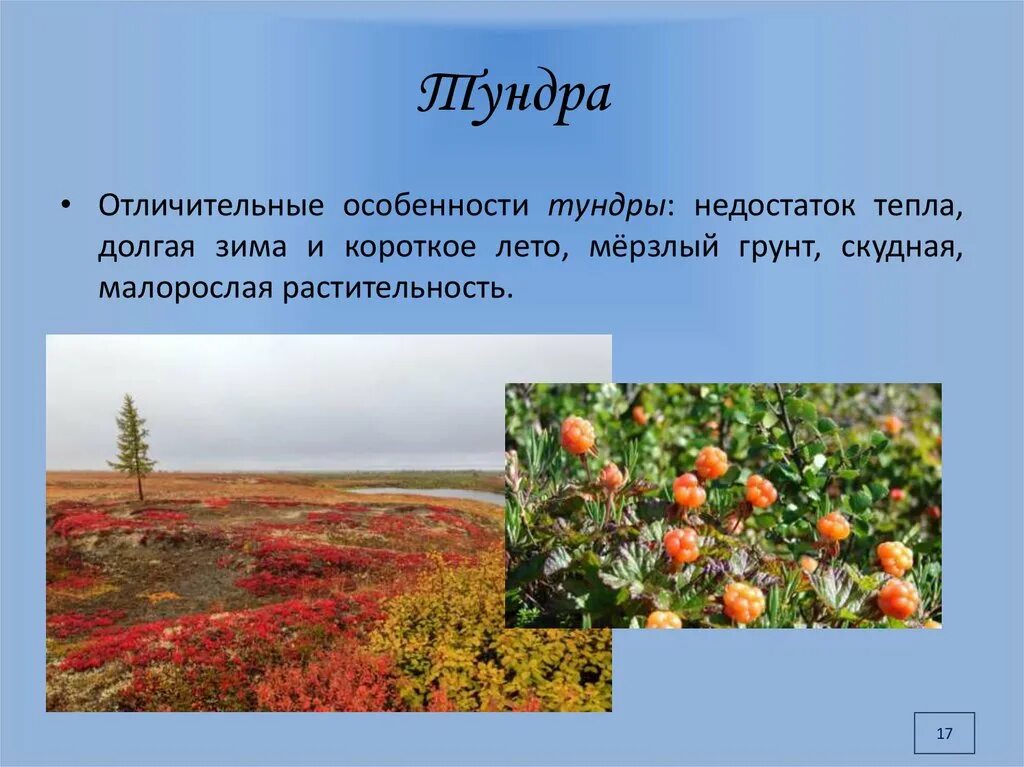 Тундра

• Отличительные особенности тундры: недостаток тепла, долгая зима и короткое лето, мёрзлый грунт, скудная, малорослая растительность.

17